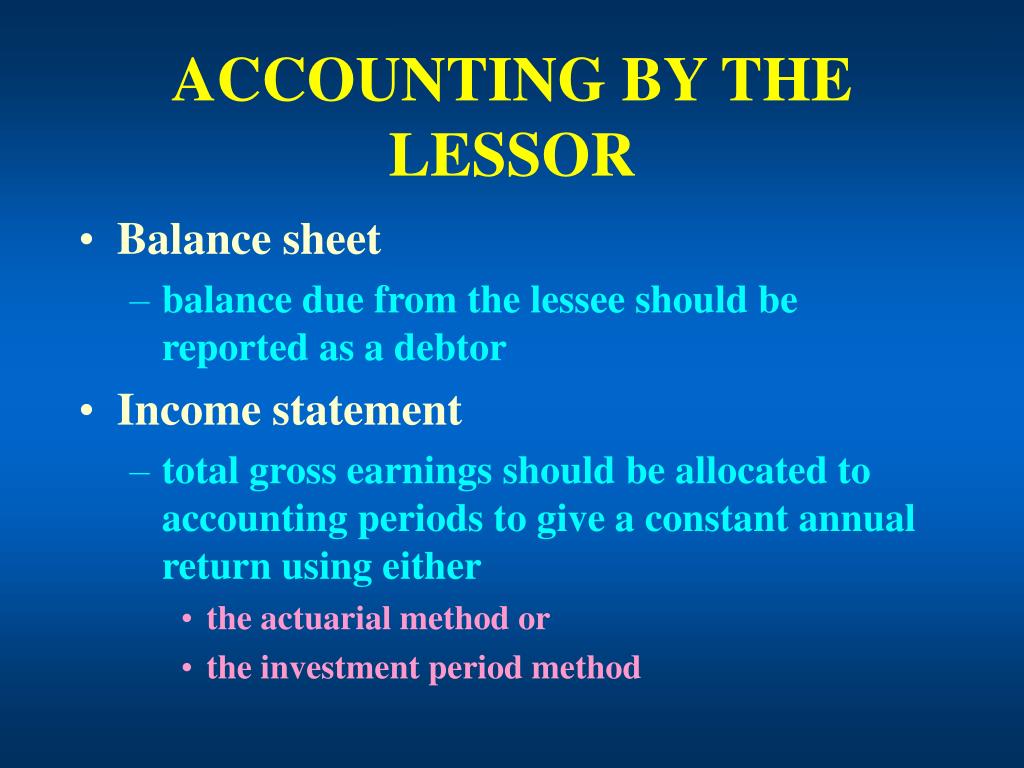 ACCOUNTING BY THE LESSOR

• Balance sheet
– balance due from the lessee should be reported as a debtor
• Income statement
– total gross earnings should be allocated to accounting periods to give a constant annual return using either
• the actuarial method or
• the investment period method